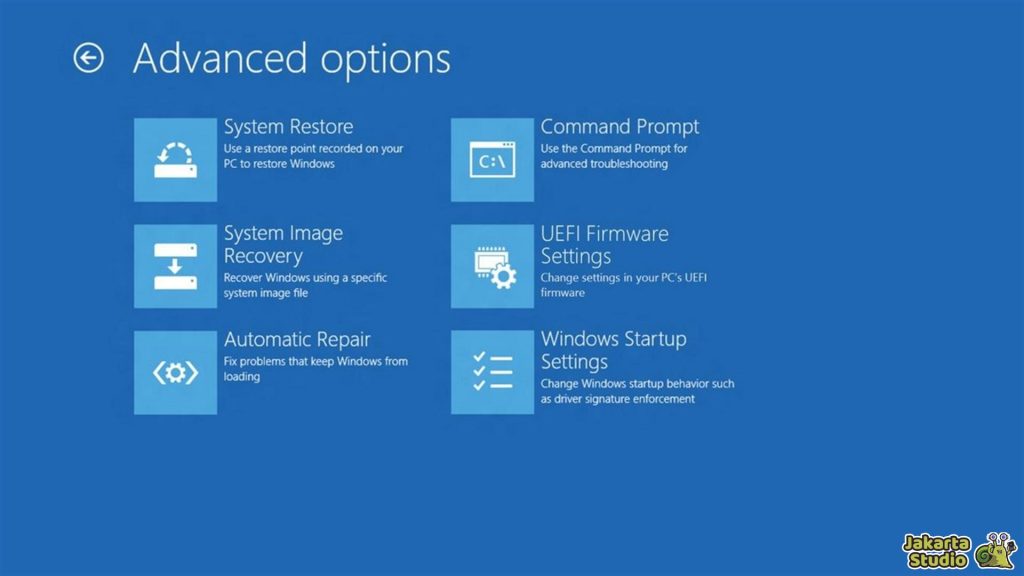 Advanced options

System Restore
Use a restore point recorded on your PC to restore Windows

System Image Recovery
Recover Windows using a specific system image file

Automatic Repair
Fix problems that keep Windows from loading

C:\

Command Prompt
Use the Command Prompt for advanced troubleshooting

UEFI Firmware Settings
Change settings in your PC's UEFI firmware

Windows Startup Settings
Change Windows startup behavior such as driver signature enforcement

Jakarta Studio